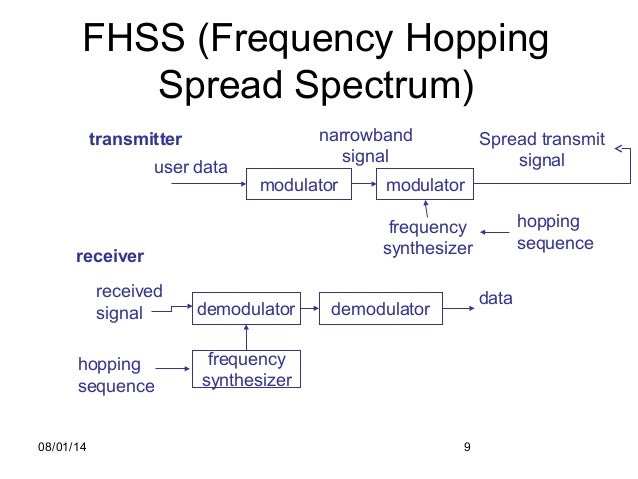 FHSS (Frequency Hopping Spread Spectrum)

transmitter

user data

modulator

narrowband signal

modulator

Spread transmit signal

frequency synthesizer

hopping sequence

receiver

received signal

demodulator

demodulator

data

hopping sequence

frequency synthesizer

08/01/14

9